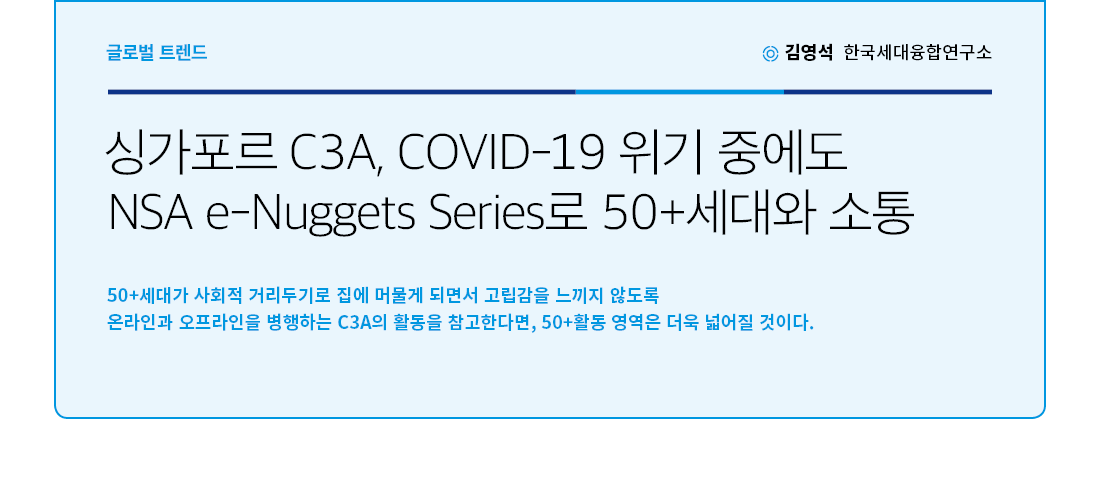 글로벌 트렌드

김영석 한국세대융합연구소

싱가포르 C3A, COVID-19 위기 중에도 NSA e-Nuggets Series로 50+세대와 소통

50+세대가 사회적 거리두기로 집에 머물게 되면서 고립감을 느끼지 않도록 온라인과 오프라인을 병행하는 C3A의 활동을 참고한다면, 50+활동 영역은 더욱 넓어질 것이다.